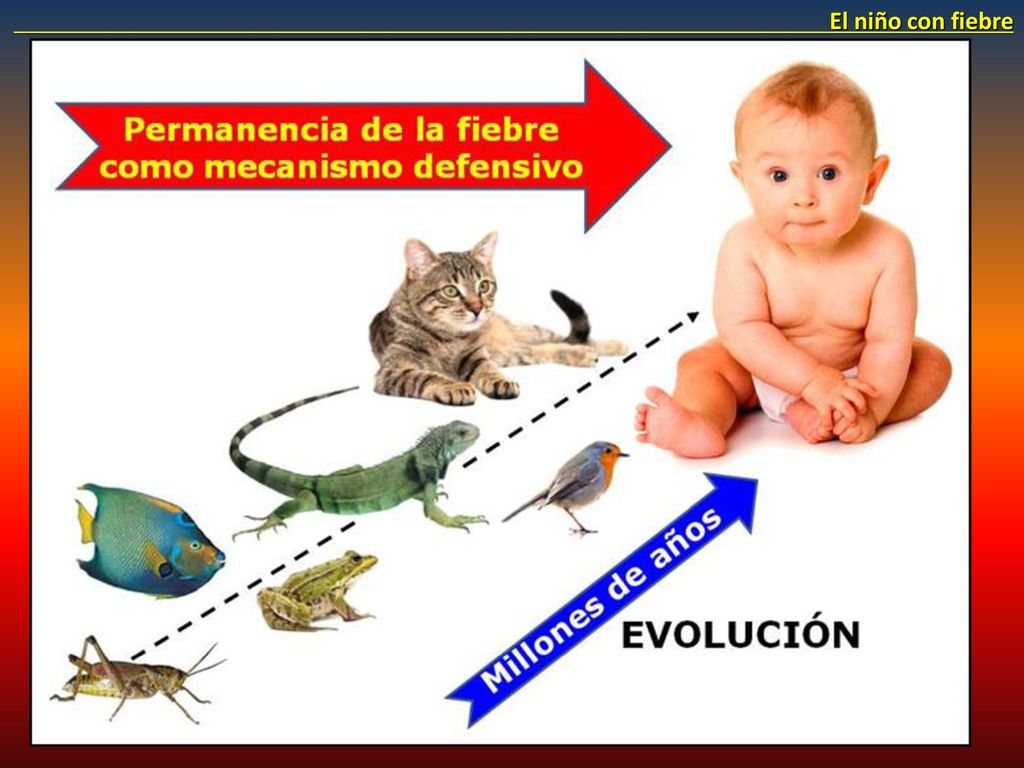 El niño con fiebre

Permanencia de la fiebre como mecanismo defensivo

Millones de años

EVOLUCIÓN